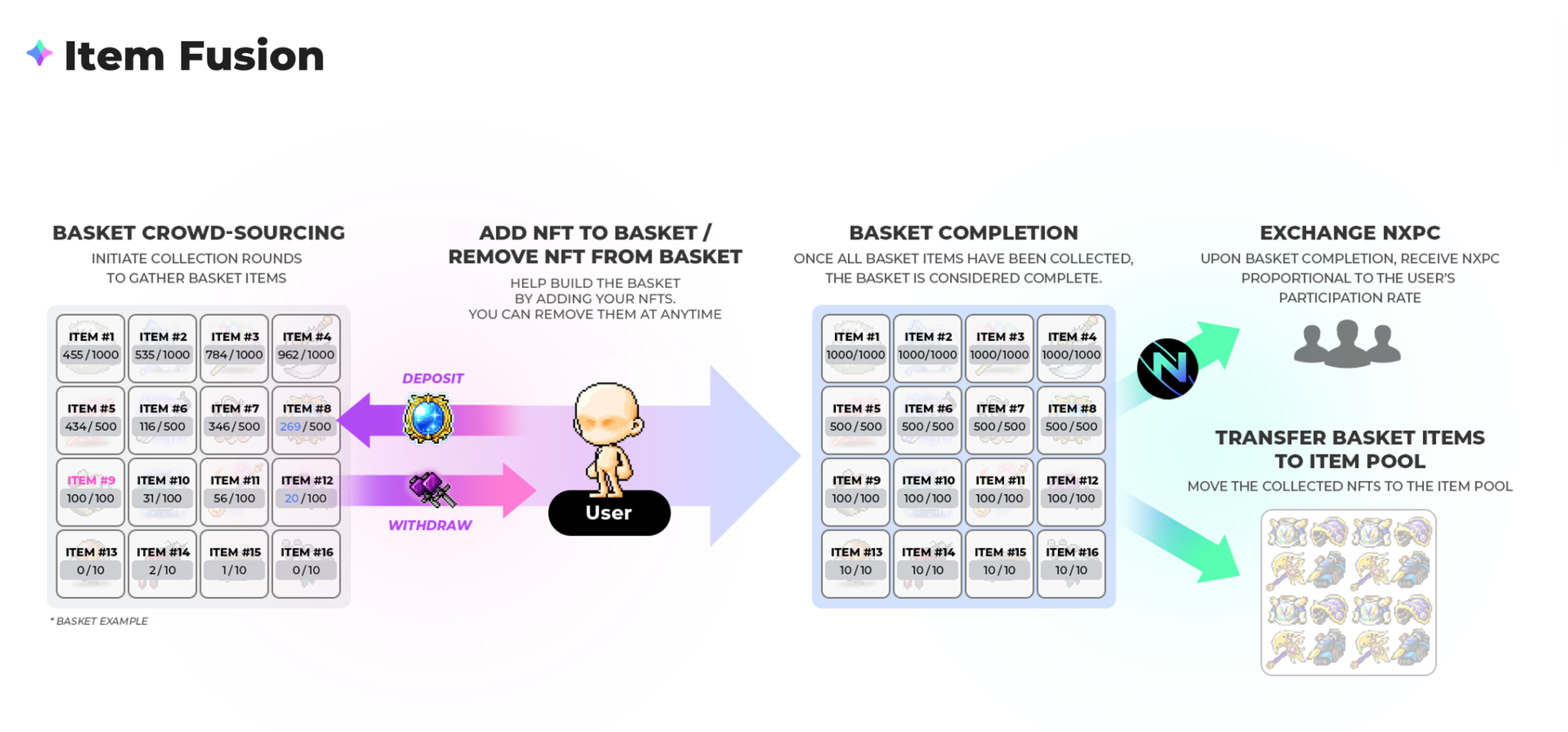 Item Fusion

BASKET CROWD-SOURCING
INITIATE COLLECTION ROUNDS TO GATHER BASKET ITEMS

| ITEM #1 455/1000 | ITEM #2 535/1000 | ITEM #3 784/1000 | ITEM #4 962/1000 |
|---|---|---|---|
| ITEM #5 434/500 | ITEM #6 116/500 | ITEM #7 346/500 | ITEM #8 269/500 |
| ITEM #9 100/100 | ITEM #10 31/100 | ITEM #11 56/100 | ITEM #12 20/100 |
| ITEM #13 0/10 | ITEM #14 2/10 | ITEM #15 1/10 | ITEM #16 0/10 |

* BASKET EXAMPLE

ADD NFT TO BASKET / REMOVE NFT FROM BASKET
HELP BUILD THE BASKET BY ADDING YOUR NFTS. YOU CAN REMOVE THEM AT ANYTIME

DEPOSIT

WITHDRAW

User

BASKET COMPLETION
ONCE ALL BASKET ITEMS HAVE BEEN COLLECTED, THE BASKET IS CONSIDERED COMPLETE.

| ITEM #1 1000/1000 | ITEM #2 1000/1000 | ITEM #3 1000/1000 | ITEM #4 1000/1000 |
|---|---|---|---|
| ITEM #5 500/500 | ITEM #6 500/500 | ITEM #7 500/500 | ITEM #8 500/500 |
| ITEM #9 100/100 | ITEM #10 100/100 | ITEM #11 100/100 | ITEM #12 100/100 |
| ITEM #13 10/10 | ITEM #14 10/10 | ITEM #15 10/10 | ITEM #16 10/10 |

EXCHANGE NXPC
UPON BASKET COMPLETION, RECEIVE NXPC PROPORTIONAL TO THE USER'S PARTICIPATION RATE

TRANSFER BASKET ITEMS TO ITEM POOL
MOVE THE COLLECTED NFTS TO THE ITEM POOL